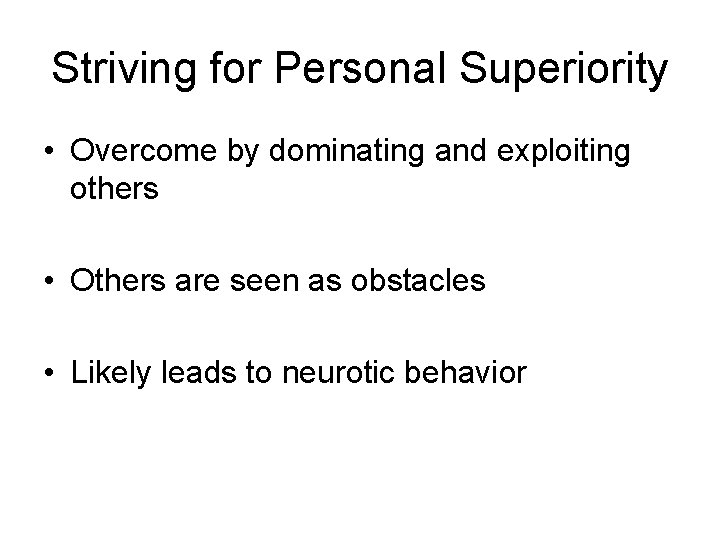 Striving for Personal Superiority

• Overcome by dominating and exploiting others

• Others are seen as obstacles

• Likely leads to neurotic behavior